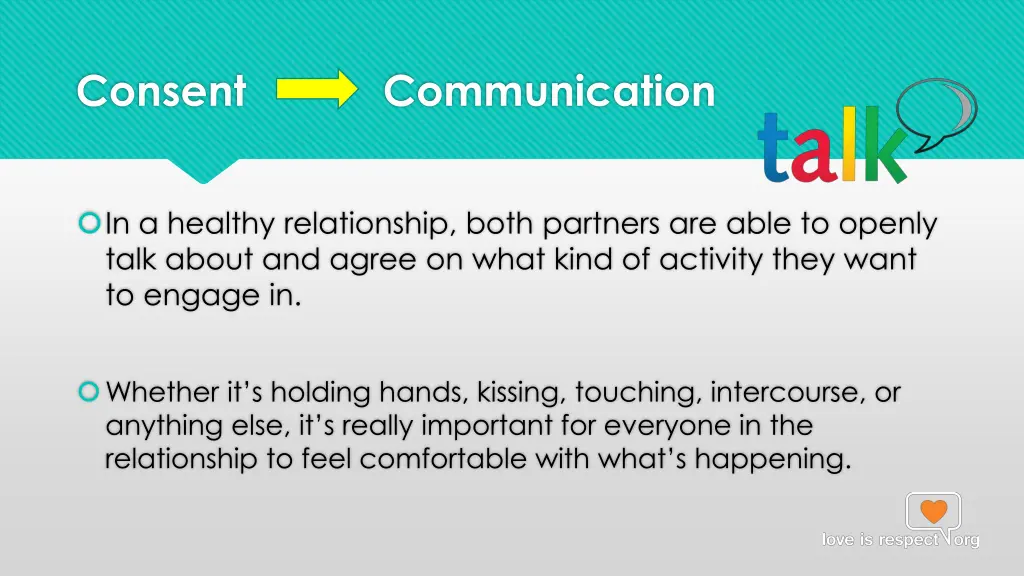 Consent Communication

talk

In a healthy relationship, both partners are able to openly talk about and agree on what kind of activity they want to engage in.

Whether it's holding hands, kissing, touching, intercourse, or anything else, it's really important for everyone in the relationship to feel comfortable with what's happening.

love is respect org